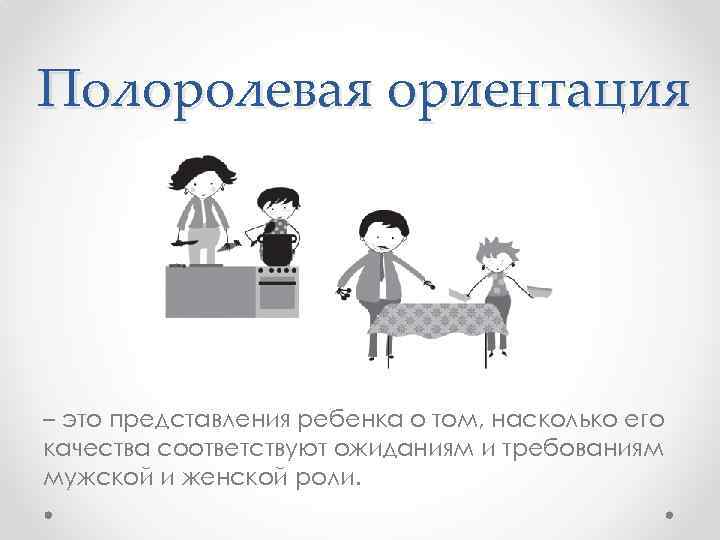 Полоролевая ориентация

– это представления ребенка о том, насколько его качества соответствуют ожиданиям и требованиям мужской и женской роли.